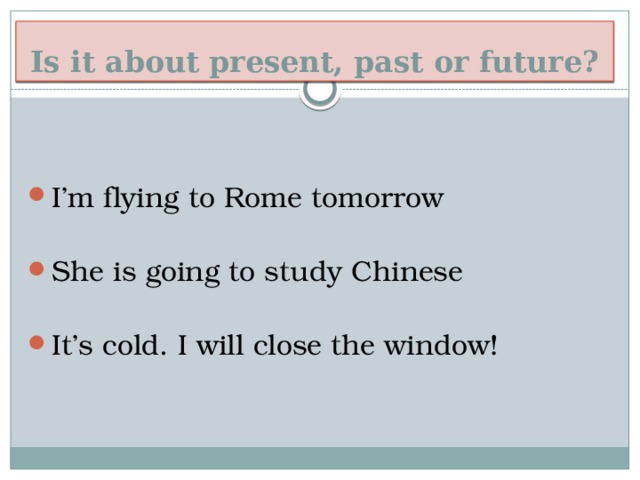 Is it about present, past or future?

I’m flying to Rome tomorrow

She is going to study Chinese

It’s cold. I will close the window!